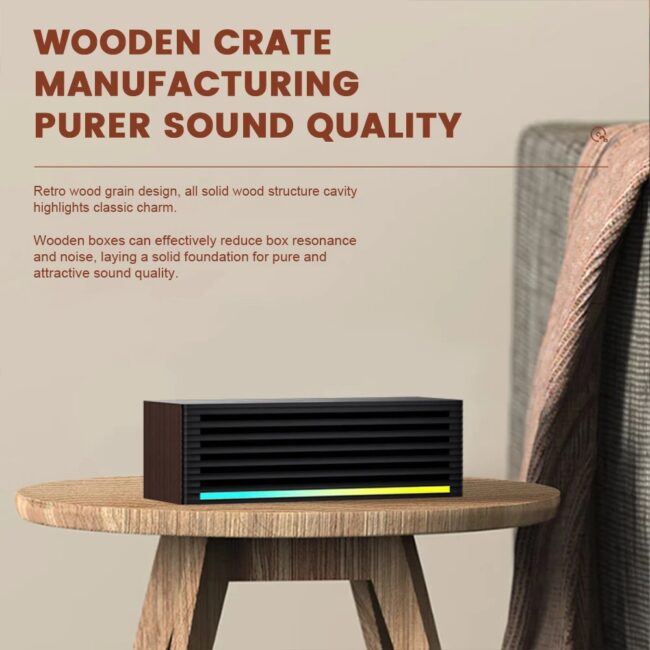 WOODEN CRATE MANUFACTURING PURER SOUND QUALITY

Retro wood grain design, all solid wood structure cavity highlights classic charm.

Wooden boxes can effectively reduce box resonance and noise, laying a solid foundation for pure and attractive sound quality.